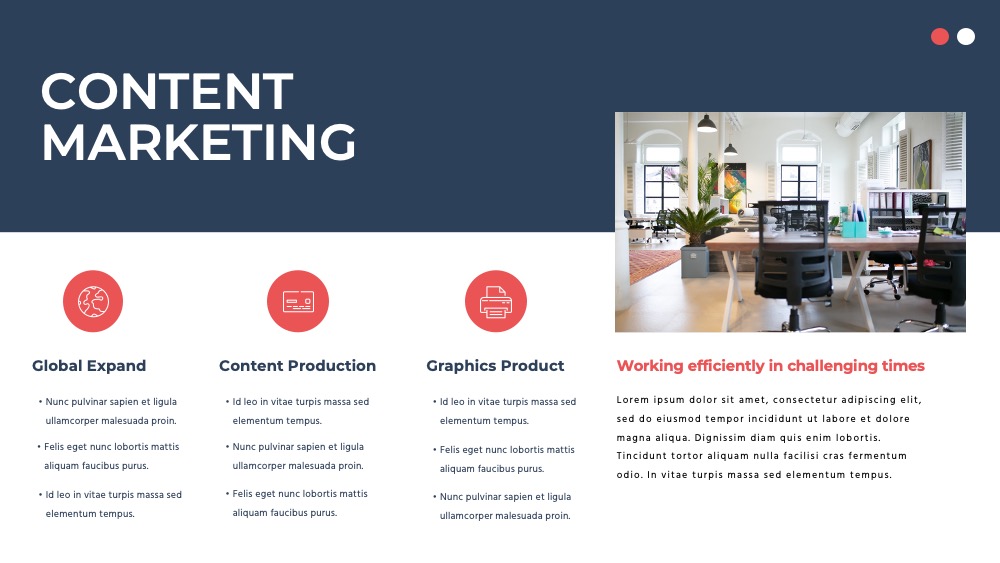 CONTENT MARKETING

Global Expand

• Nunc pulvinar sapien et ligula ullamcorper malesuada proin.

• Felis eget nunc lobortis mattis aliquam faucibus purus.

• Id leo in vitae turpis massa sed elementum tempus.

Content Production

• Id leo in vitae turpis massa sed elementum tempus.

• Nunc pulvinar sapien et ligula ullamcorper malesuada proin.

• Felis eget nunc lobortis mattis aliquam faucibus purus.

Graphics Product

• Id leo in vitae turpis massa sed elementum tempus.

• Felis eget nunc lobortis mattis aliquam faucibus purus.

• Nunc pulvinar sapien et ligula ullamcorper malesuada proin.

Working efficiently in challenging times

Lorem ipsum dolor sit amet, consectetur adipiscing elit, sed do eiusmod tempor incididunt ut labore et dolore magna aliqua. Dignissim diam quis enim lobortis. Tincidunt tortor aliquam nulla facilisi cras fermentum odio. In vitae turpis massa sed elementum tempus.